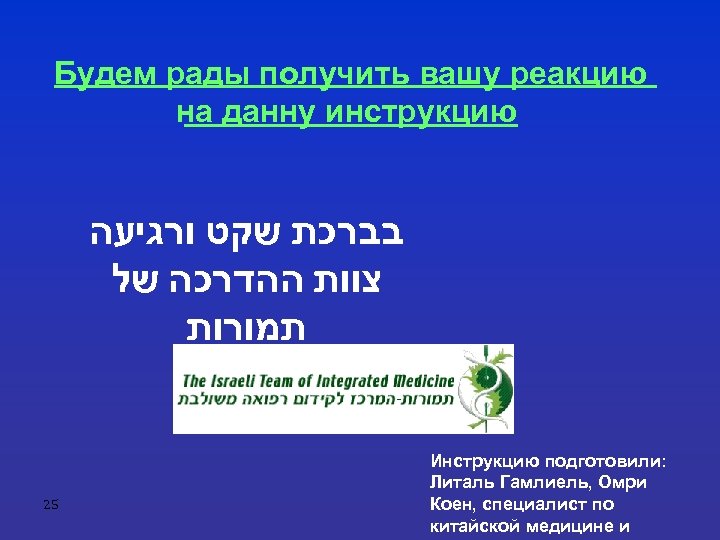 Будем рады получить вашу реакцию на данну инструкцию

בברכת שקט ורגיעה
צוות ההדרכה של
תמורות

The Israeli Team of Integrated Medicine
תמורות-המרכז לקידום רפואה משולבת

Инструкцию подготовили: Литаль Гамлиель, Омри Коен, специалист по китайской медицине и

25